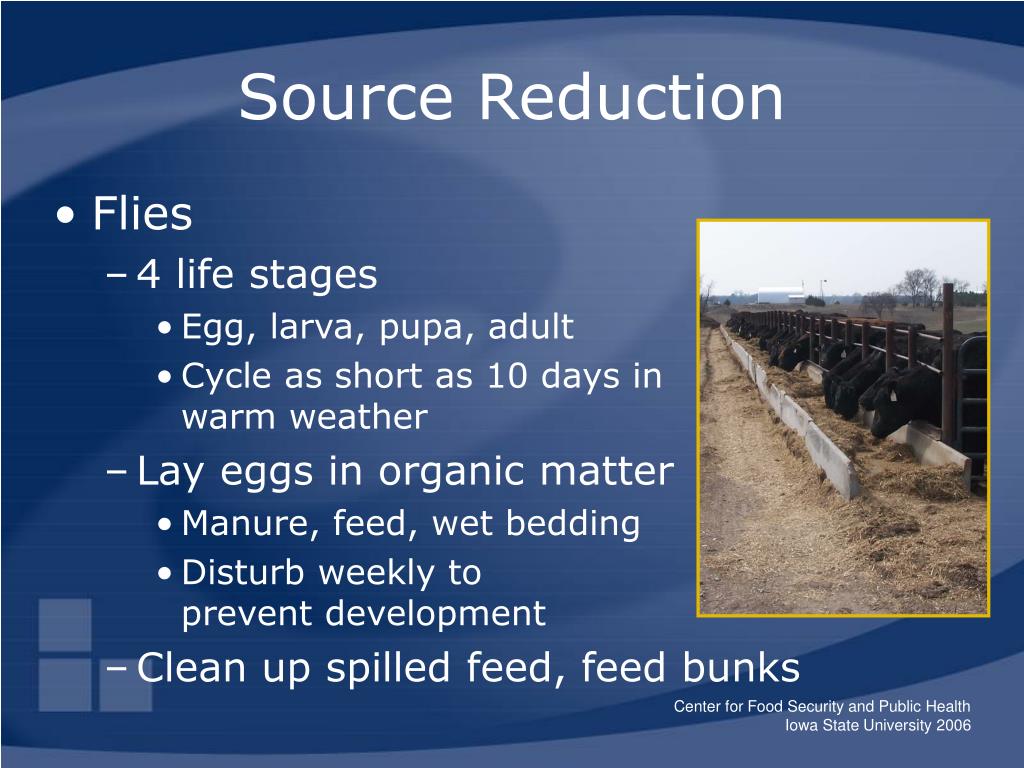 Source Reduction

• Flies
– 4 life stages
• Egg, larva, pupa, adult
• Cycle as short as 10 days in warm weather
– Lay eggs in organic matter
• Manure, feed, wet bedding
• Disturb weekly to prevent development
– Clean up spilled feed, feed bunks

Center for Food Security and Public Health
Iowa State University 2006